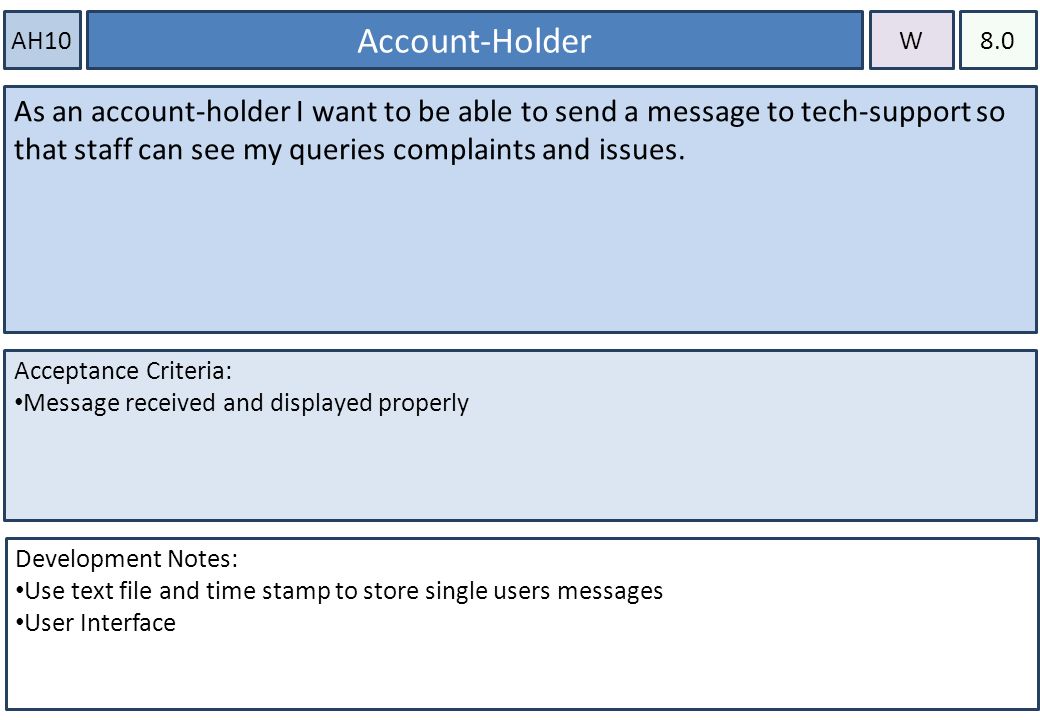 AH10

Account-Holder

W

8.0

As an account-holder I want to be able to send a message to tech-support so that staff can see my queries complaints and issues.

Acceptance Criteria:
• Message received and displayed properly

Development Notes:
• Use text file and time stamp to store single users messages
• User Interface